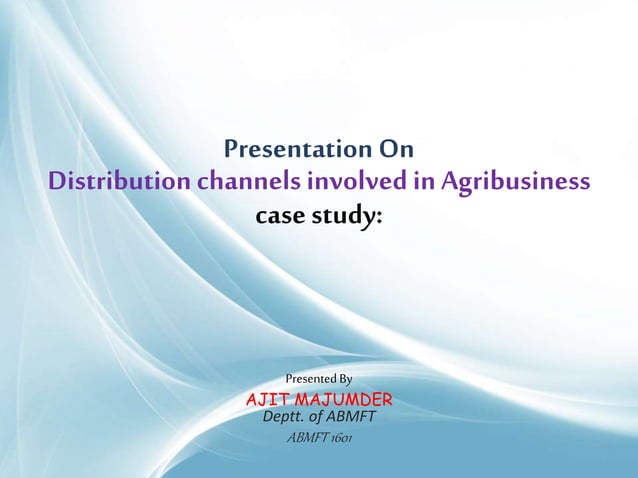 Presentation On
Distribution channels involved in Agribusiness
case study:

Presented By
AJIT MAJUMDER
Deptt. of ABMFT
ABMFT 1601